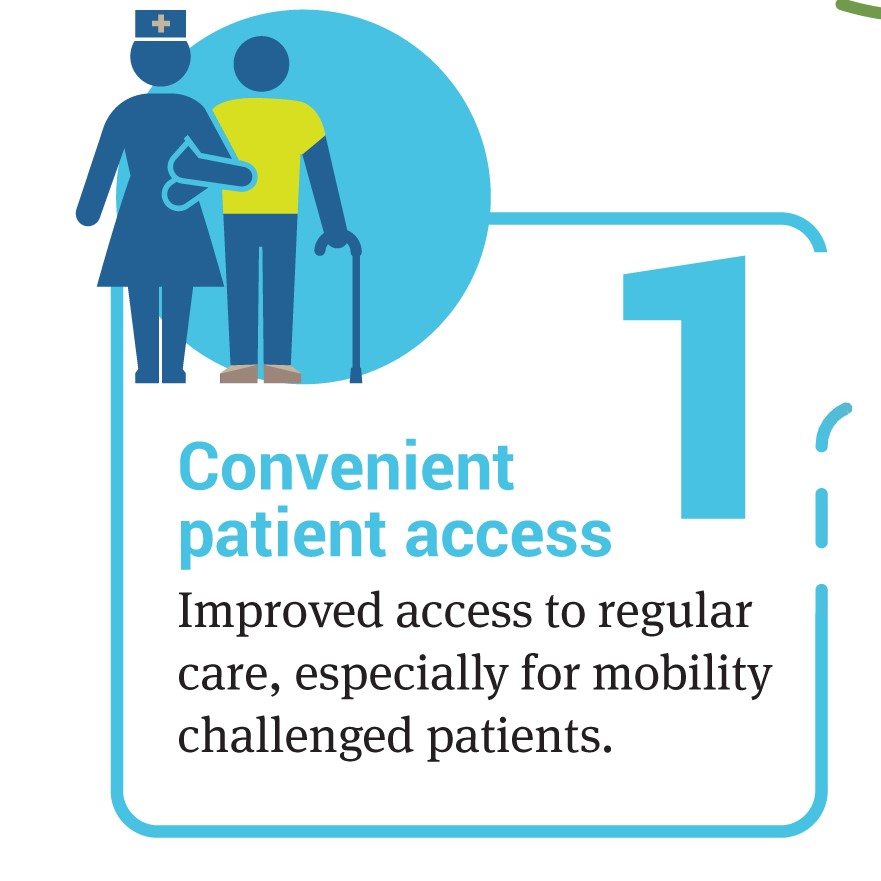 1

Convenient patient access

Improved access to regular care, especially for mobility challenged patients.